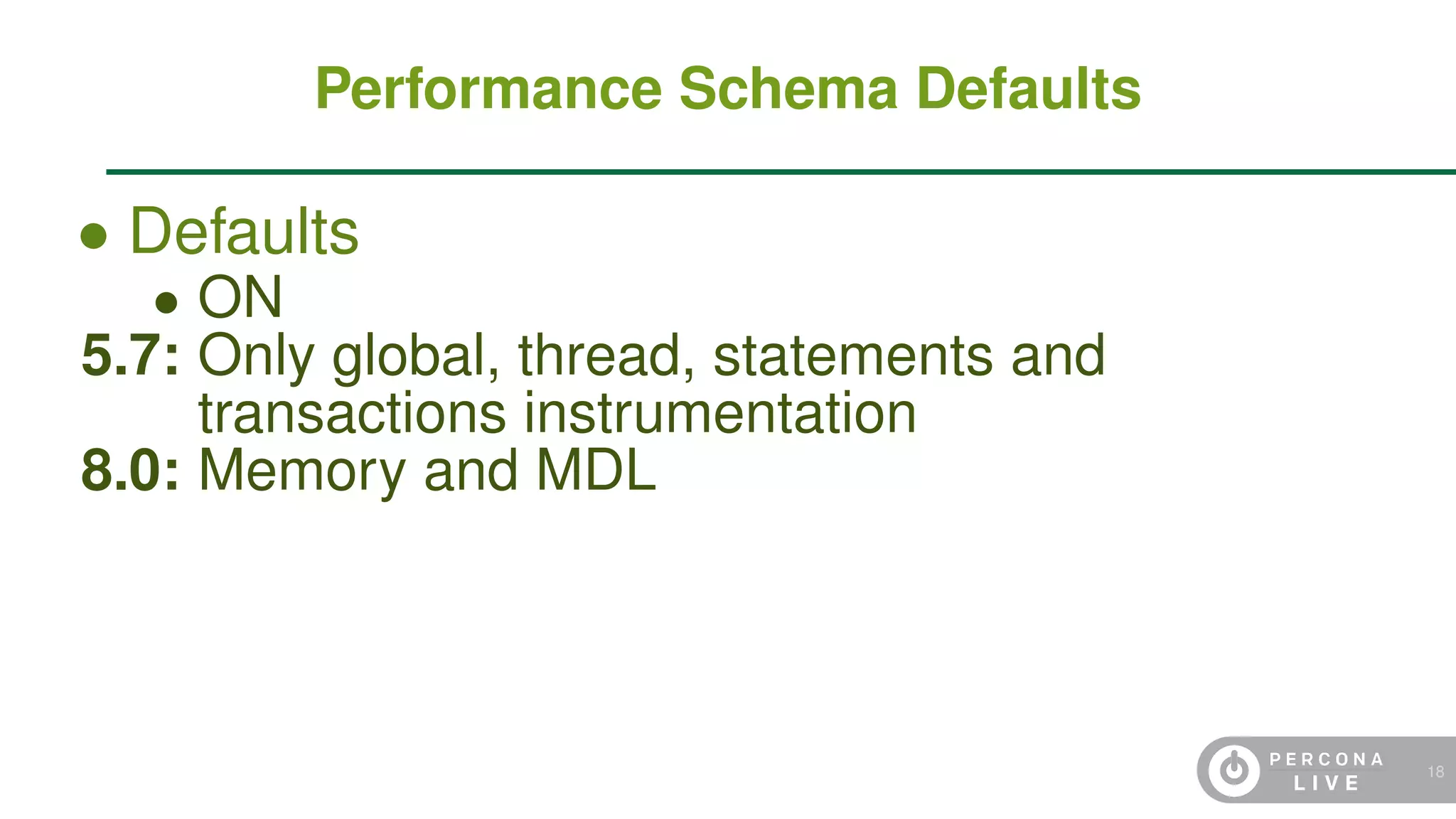 Performance Schema Defaults

• Defaults
  • ON
5.7: Only global, thread, statements and transactions instrumentation
8.0: Memory and MDL

PERCONA LIVE

18